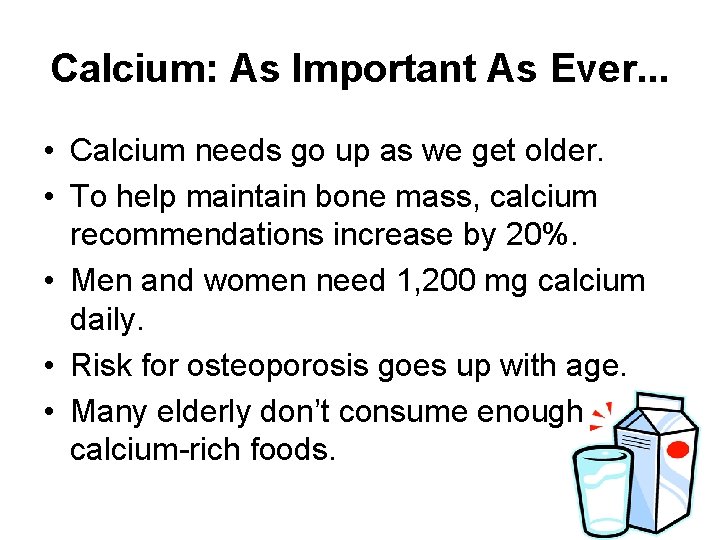 Calcium: As Important As Ever...

• Calcium needs go up as we get older.
• To help maintain bone mass, calcium recommendations increase by 20%.
• Men and women need 1,200 mg calcium daily.
• Risk for osteoporosis goes up with age.
• Many elderly don't consume enough calcium-rich foods.